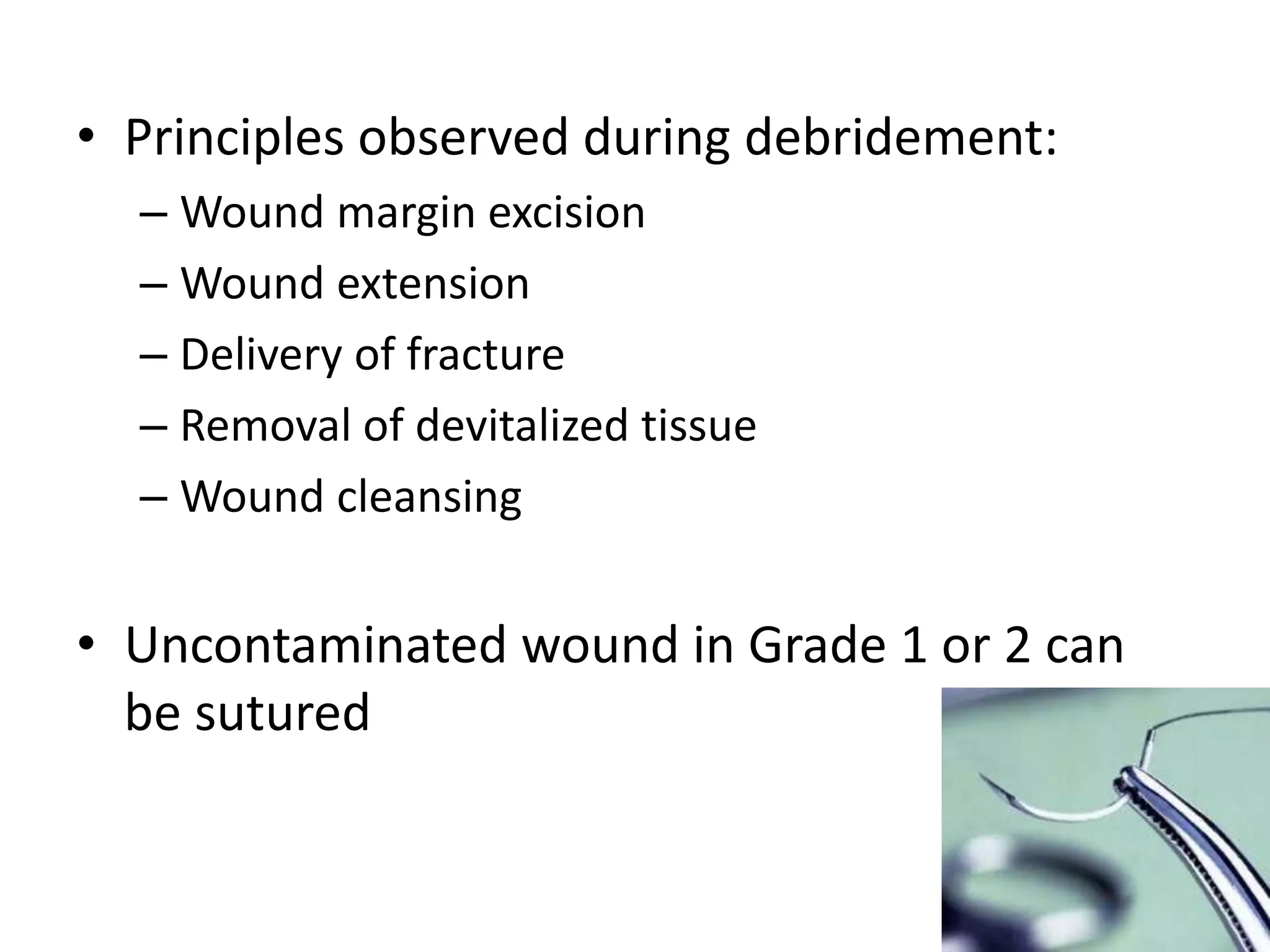 • Principles observed during debridement:
– Wound margin excision
– Wound extension
– Delivery of fracture
– Removal of devitalized tissue
– Wound cleansing

• Uncontaminated wound in Grade 1 or 2 can be sutured